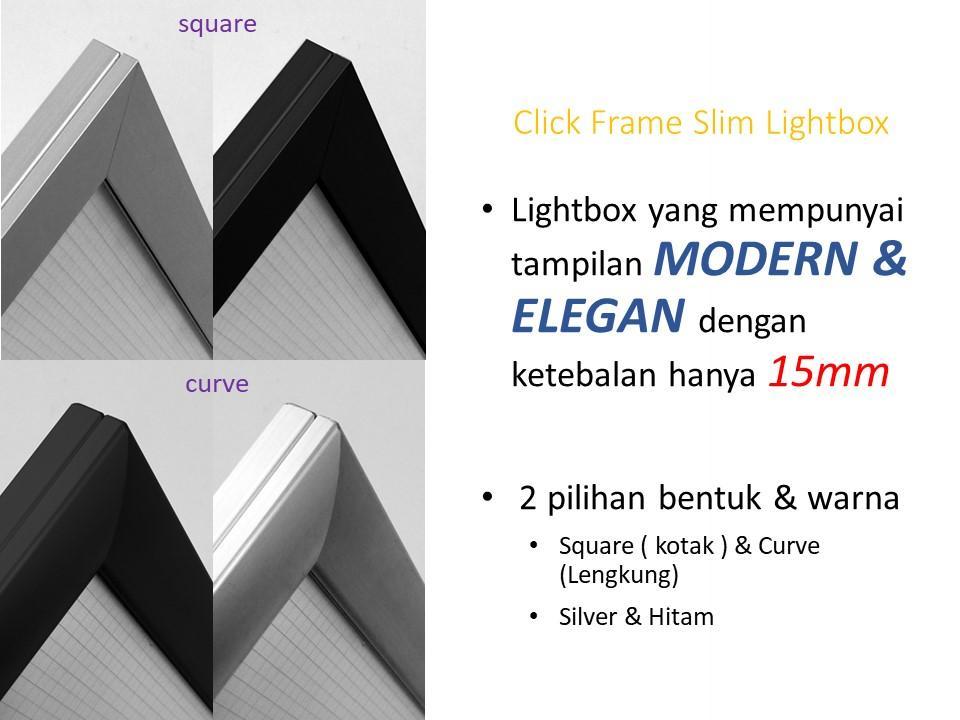 square

curve

Click Frame Slim Lightbox

• Lightbox yang mempunyai tampilan MODERN & ELEGAN dengan ketebalan hanya 15mm

• 2 pilihan bentuk & warna
  • Square ( kotak ) & Curve (Lengkung)
  • Silver & Hitam